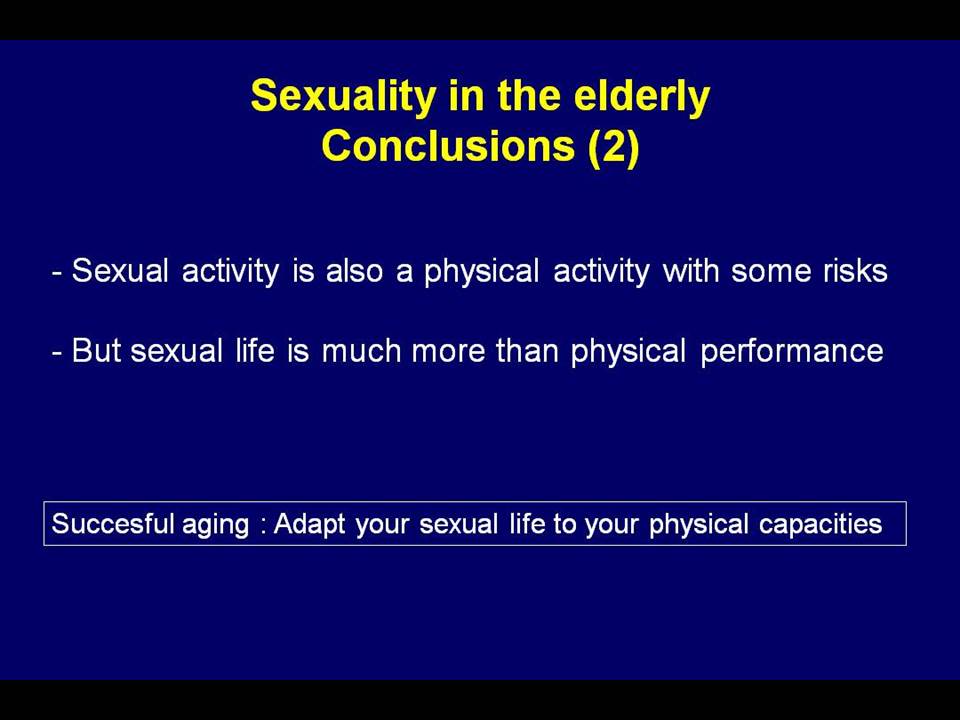 Sexuality in the elderly
Conclusions (2)

- Sexual activity is also a physical activity with some risks

- But sexual life is much more than physical performance

Succesful aging : Adapt your sexual life to your physical capacities